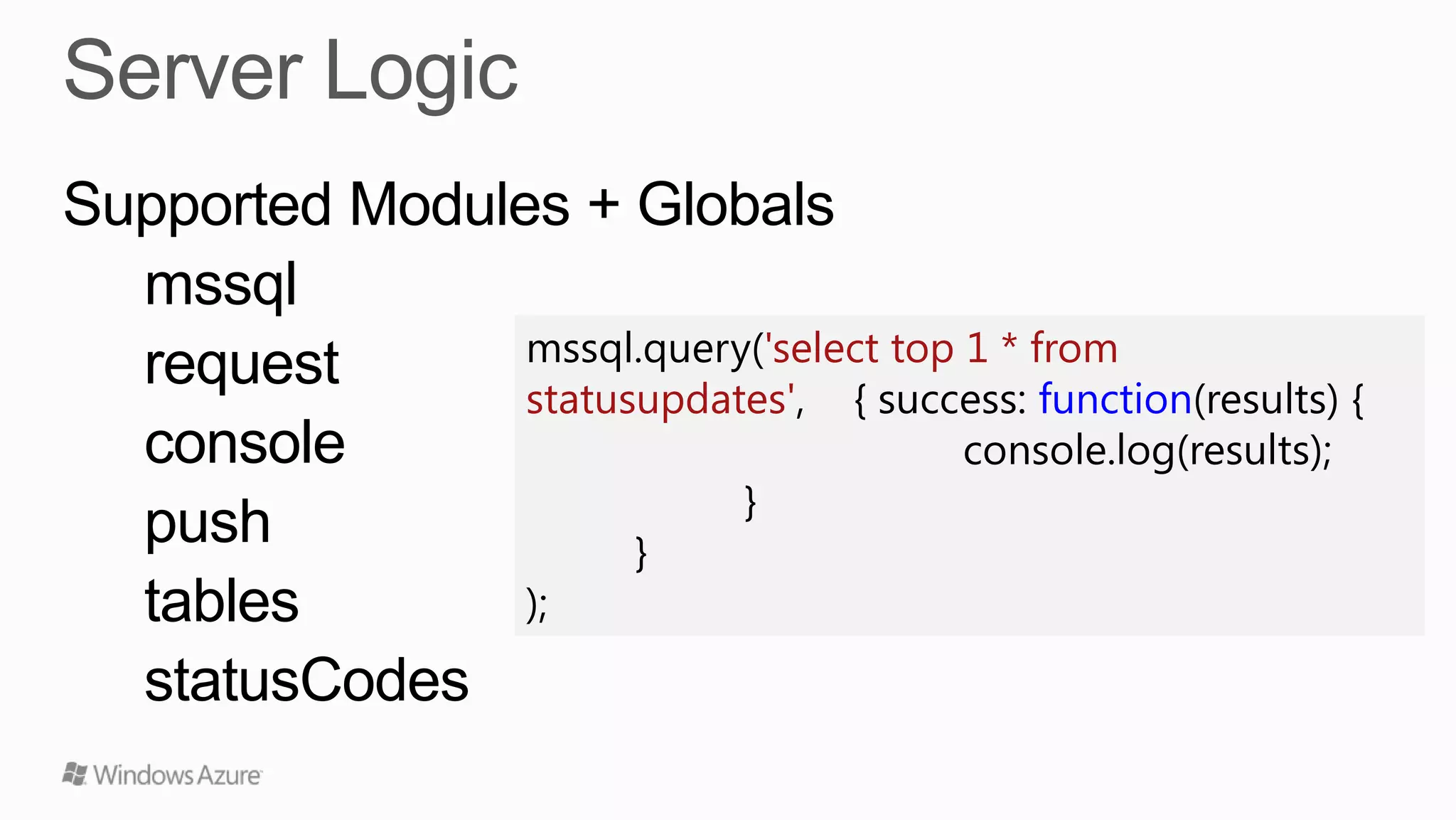 Server Logic

Supported Modules + Globals

mssql

request

console

push

tables

statusCodes

mssql.query('select top 1 * from statusupdates', { success: function(results) {
console.log(results);
}
}
);

Windows Azure